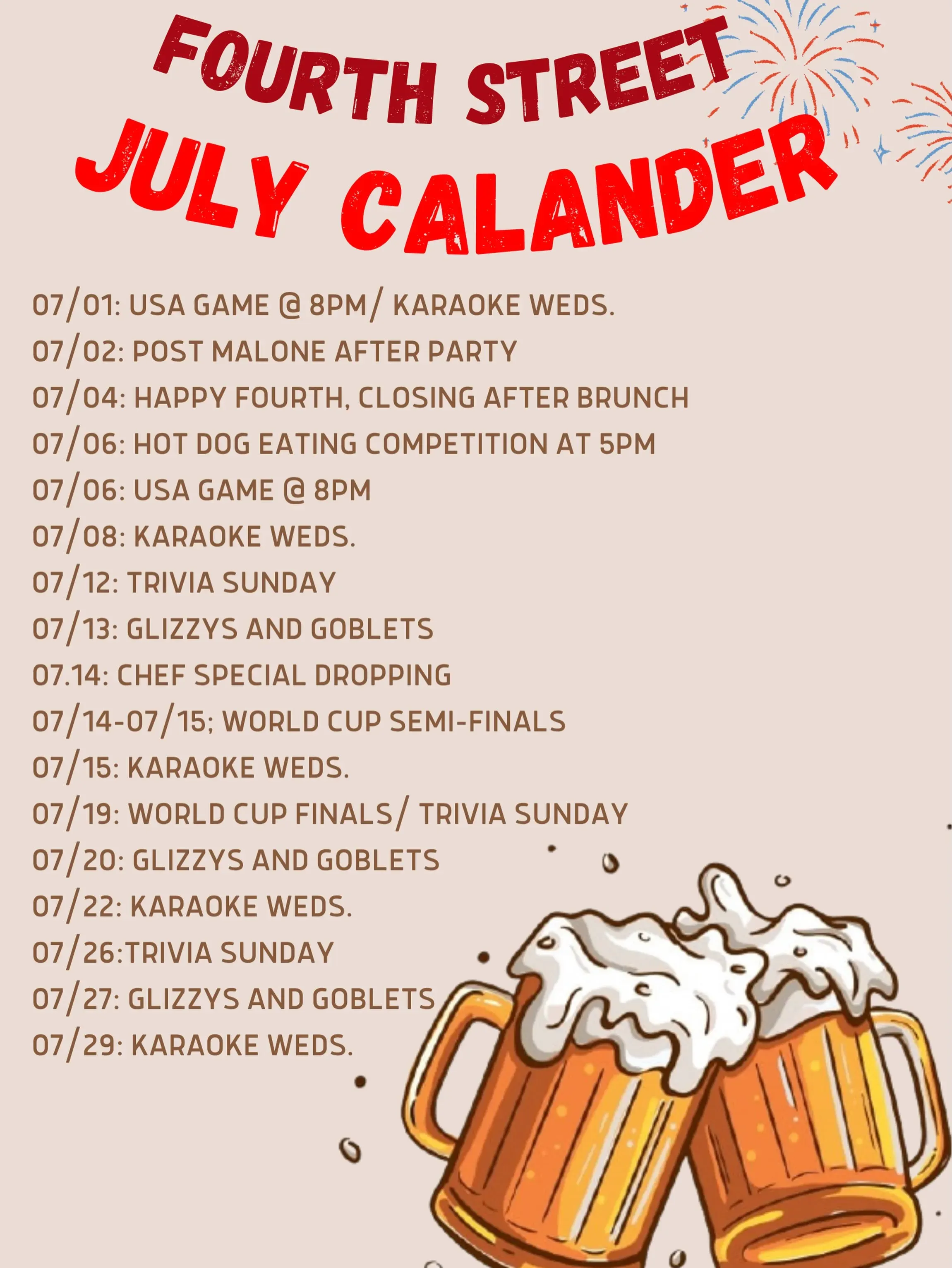 FOURTH STREET
JULY CALANDER

07/01: USA GAME @ 8PM/ KARAOKE WEDS.
07/02: POST MALONE AFTER PARTY
07/04: HAPPY FOURTH, CLOSING AFTER BRUNCH
07/06: HOT DOG EATING COMPETITION AT 5PM
07/06: USA GAME @ 8PM
07/08: KARAOKE WEDS.
07/12: TRIVIA SUNDAY
07/13: GLIZZYS AND GOBLETS
07.14: CHEF SPECIAL DROPPING
07/14-07/15; WORLD CUP SEMI-FINALS
07/15: KARAOKE WEDS.
07/19: WORLD CUP FINALS/ TRIVIA SUNDAY
07/20: GLIZZYS AND GOBLETS
07/22: KARAOKE WEDS.
07/26:TRIVIA SUNDAY
07/27: GLIZZYS AND GOBLETS
07/29: KARAOKE WEDS.